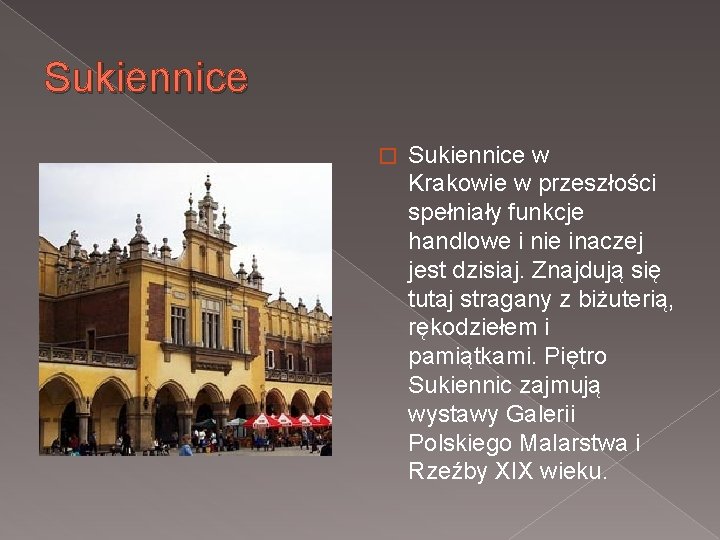 Sukiennice

Sukiennice w Krakowie w przeszłości spełniały funkcje handlowe i nie inaczej jest dzisiaj. Znajdują się tutaj stragany z biżuterią, rękodziełem i pamiątkami. Piętro Sukiennic zajmują wystawy Galerii Polskiego Malarstwa i Rzeźby XIX wieku.